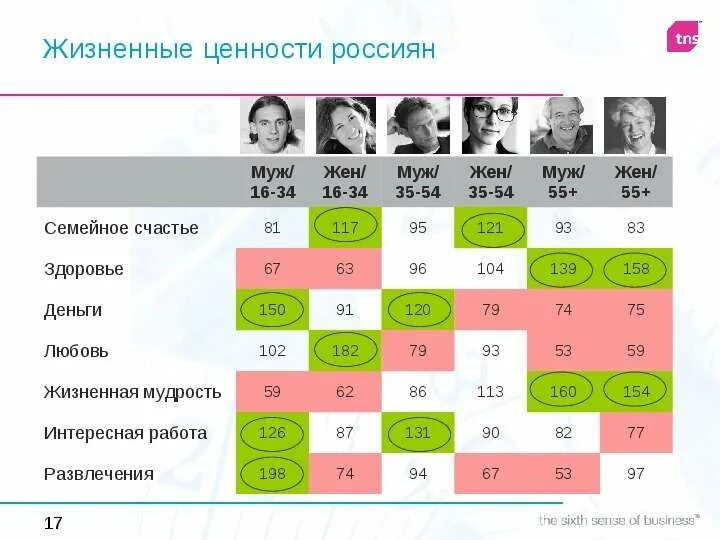 Жизненные ценности россиян

tns

| | Муж/ 16-34 | Жен/ 16-34 | Муж/ 35-54 | Жен/ 35-54 | Муж/ 55+ | Жен/ 55+ |
|---|---|---|---|---|---|---|
| Семейное счастье | 81 | 117 | 95 | 121 | 93 | 83 |
| Здоровье | 67 | 63 | 96 | 104 | 139 | 158 |
| Деньги | 150 | 91 | 120 | 79 | 74 | 75 |
| Любовь | 102 | 182 | 79 | 93 | 53 | 59 |
| Жизненная мудрость | 59 | 62 | 86 | 113 | 160 | 154 |
| Интересная работа | 126 | 87 | 131 | 90 | 82 | 77 |
| Развлечения | 198 | 74 | 94 | 67 | 53 | 97 |

17

the sixth sense of business™